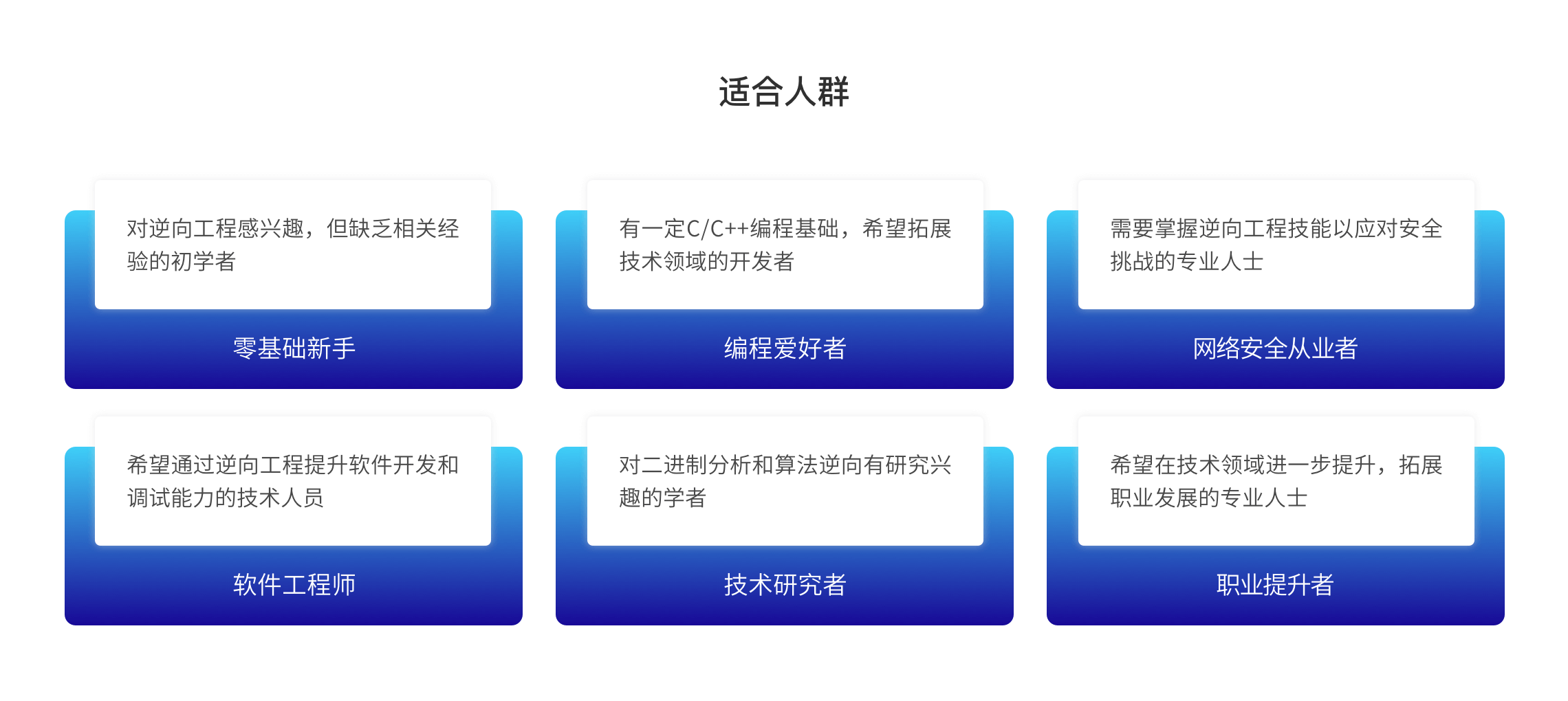 适合人群

对逆向工程感兴趣，但缺乏相关经验的初学者

零基础新手

有一定C/C++编程基础，希望拓展技术领域的开发者

编程爱好者

需要掌握逆向工程技能以应对安全挑战的专业人士

网络安全从业者

希望通过逆向工程提升软件开发和调试能力的技术人员

软件工程师

对二进制分析和算法逆向有研究兴趣的学者

技术研究者

希望在技术领域进一步提升，拓展职业发展的专业人士

职业提升者